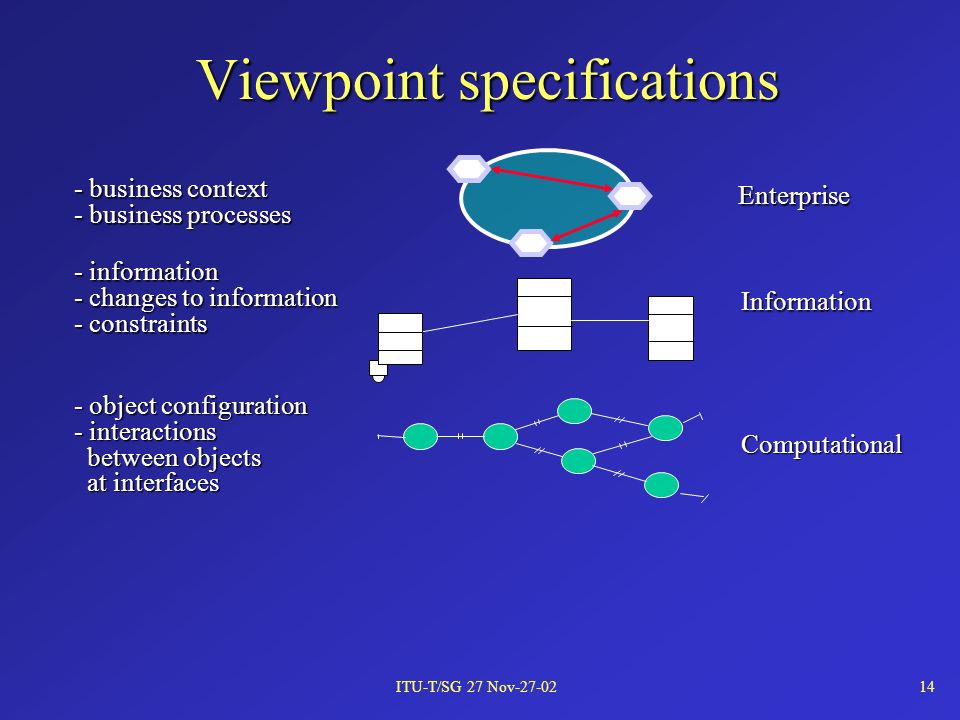 Viewpoint specifications

- business context
- business processes

Enterprise

- information
- changes to information
- constraints

Information

- object configuration
- interactions between objects at interfaces

Computational

ITU-T/SG 27 Nov-27-02

14